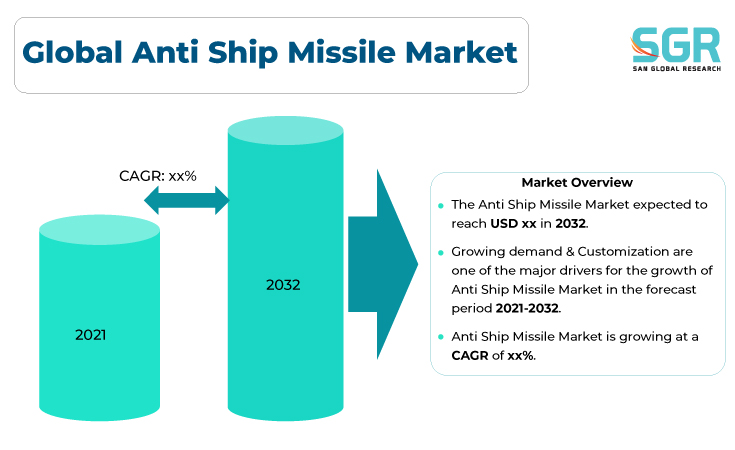 Global Anti Ship Missile Market

SGR
SAN GLOBAL RESEARCH

CAGR: xx%

2021

2032

Market Overview

- The Anti Ship Missile Market expected to reach USD xx in 2032.
- Growing demand & Customization are one of the major drivers for the growth of Anti Ship Missile Market in the forecast period 2021-2032.
- Anti Ship Missile Market is growing at a CAGR of xx%.